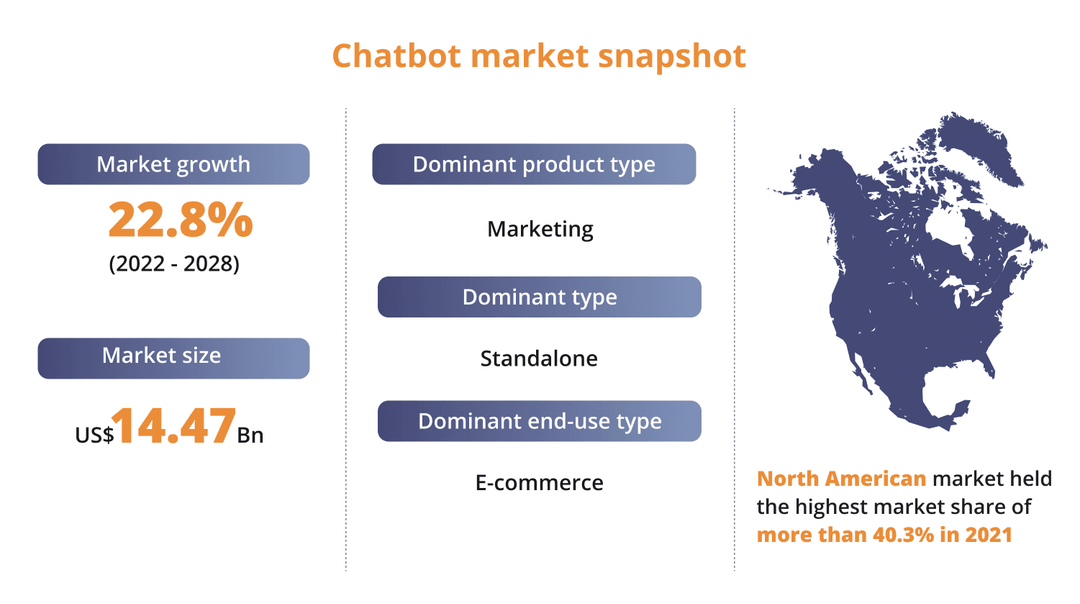 Chatbot market snapshot

Market growth

22.8%

(2022 - 2028)

Market size

US$14.47Bn

Dominant product type

Marketing

Dominant type

Standalone

Dominant end-use type

E-commerce

North American market held the highest market share of more than 40.3% in 2021